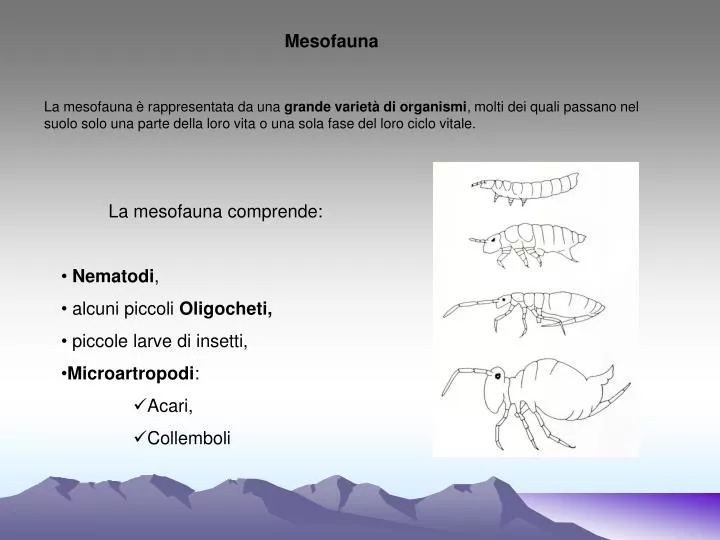 Mesofauna

La mesofauna è rappresentata da una grande varietà di organismi, molti dei quali passano nel suolo solo una parte della loro vita o una sola fase del loro ciclo vitale.

La mesofauna comprende:

• Nematodi,
• alcuni piccoli Oligocheti,
• piccole larve di insetti,
•Microartropodi:
✓Acari,
✓Collemboli